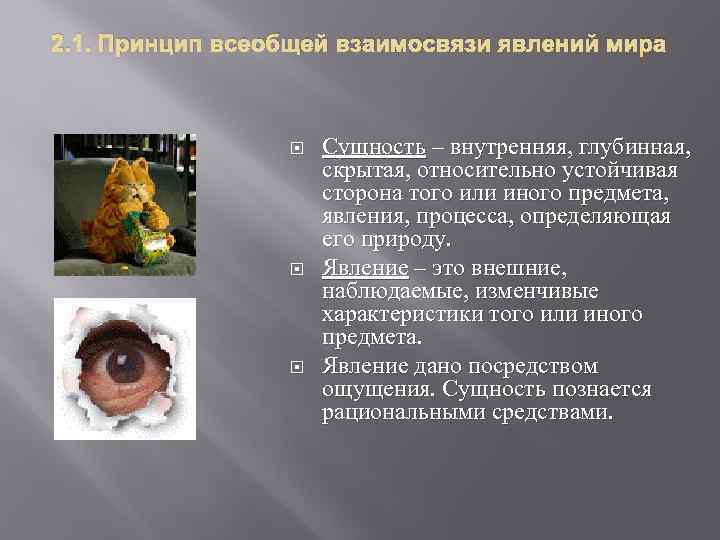 2.1. Принцип всеобщей взаимосвязи явлений мира

Сущность – внутренняя, глубинная, скрытая, относительно устойчивая сторона того или иного предмета, явления, процесса, определяющая его природу.

Явление – это внешние, наблюдаемые, изменчивые характеристики того или иного предмета.

Явление дано посредством ощущения. Сущность познается рациональными средствами.